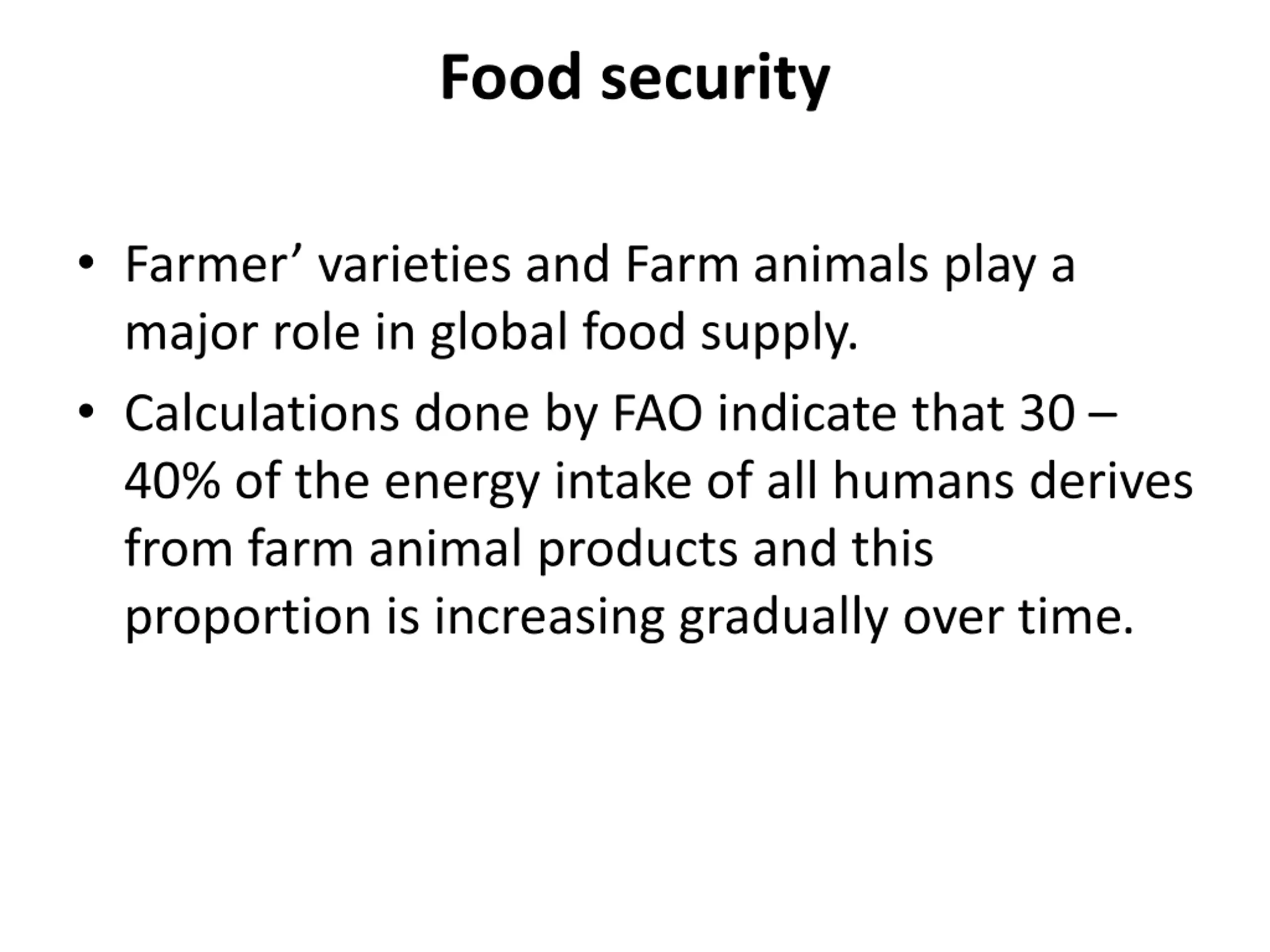 Food security

• Farmer’ varieties and Farm animals play a major role in global food supply.
• Calculations done by FAO indicate that 30 – 40% of the energy intake of all humans derives from farm animal products and this proportion is increasing gradually over time.